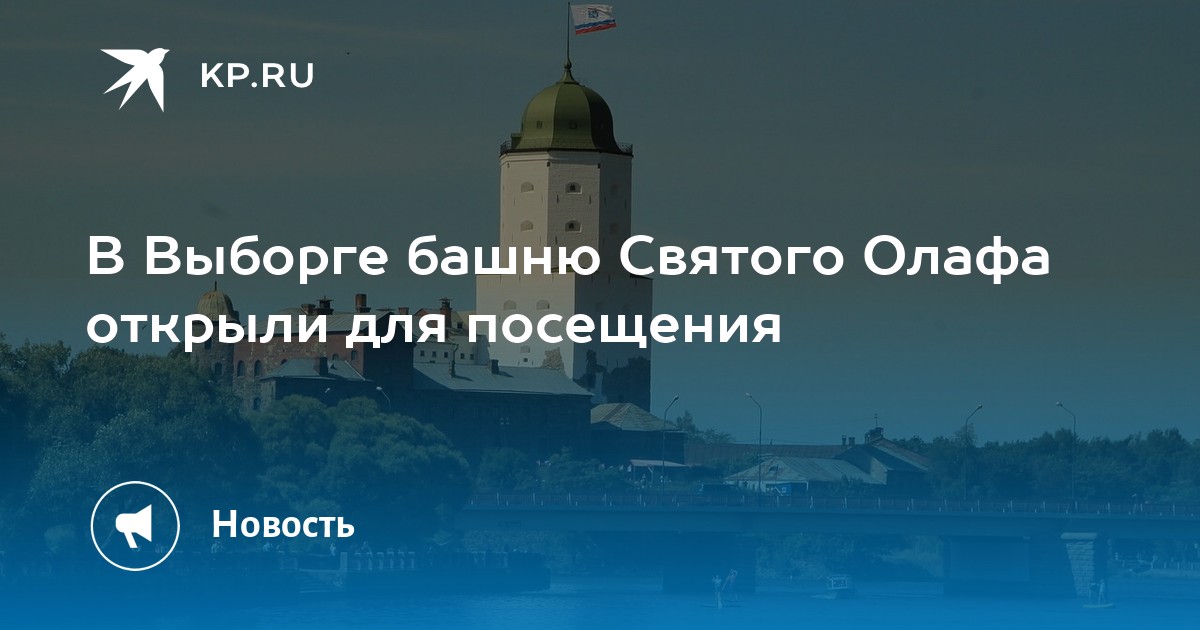 KP.RU

В Выборге башню Святого Олафа открыли для посещения

Новость